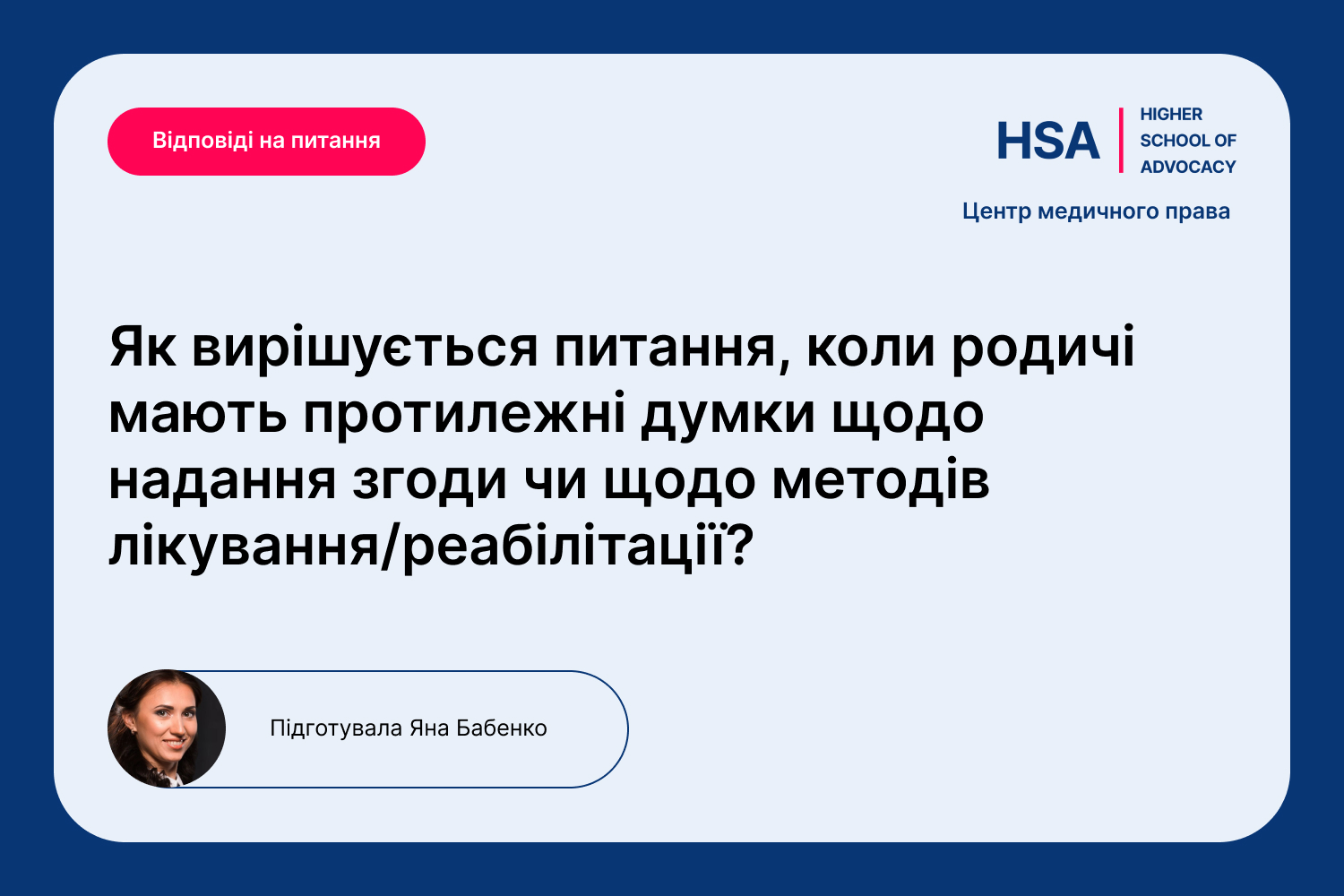 Відповіді на питання

HSA HIGHER SCHOOL OF ADVOCACY

Центр медичного права

Як вирішується питання, коли родичі мають протилежні думки щодо надання згоди чи щодо методів лікування/реабілітації?

Підготувала Яна Бабенко